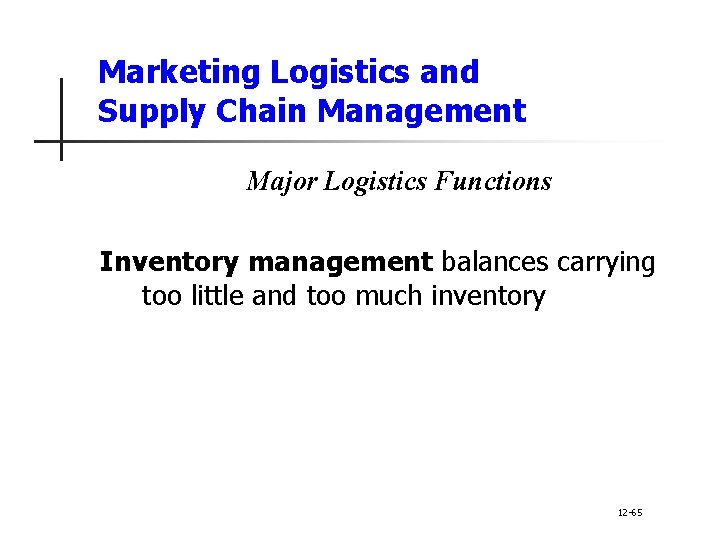 Marketing Logistics and Supply Chain Management

Major Logistics Functions

Inventory management balances carrying too little and too much inventory

12-65